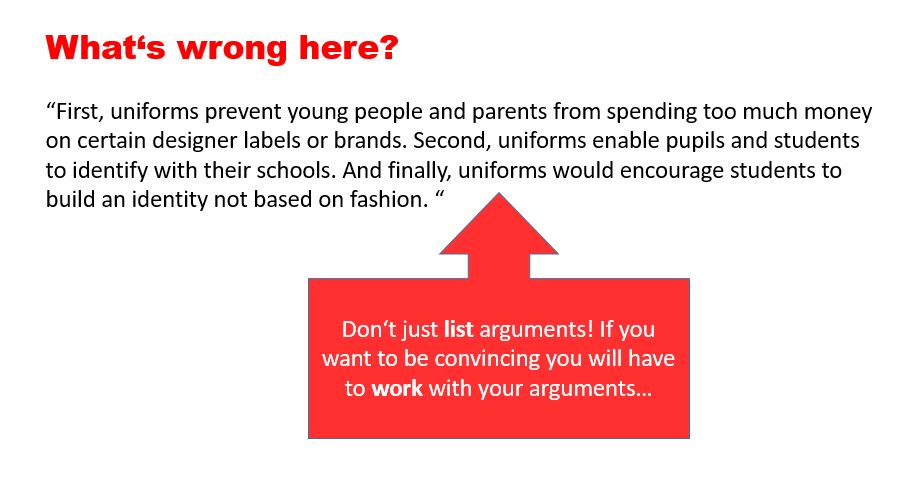 What‘s wrong here?

“First, uniforms prevent young people and parents from spending too much money on certain designer labels or brands. Second, uniforms enable pupils and students to identify with their schools. And finally, uniforms would encourage students to build an identity not based on fashion. “

Don‘t just list arguments! If you want to be convincing you will have to work with your arguments…